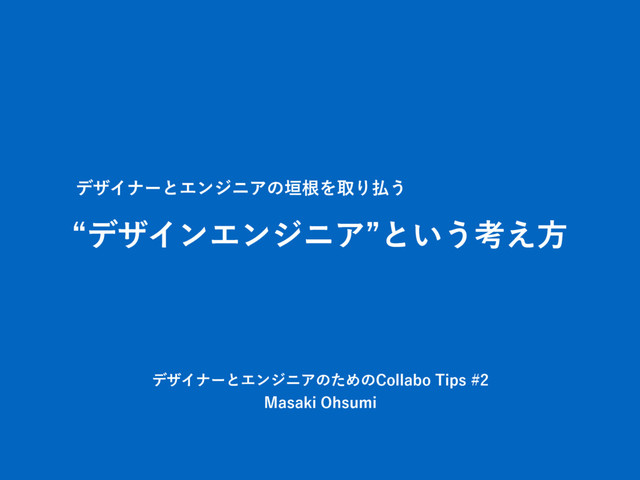 デザイナーとエンジニアの垣根を取り払う

“デザインエンジニア”という考え方

デザイナーとエンジニアのためのCollabo Tips #2
Masaki Ohsumi